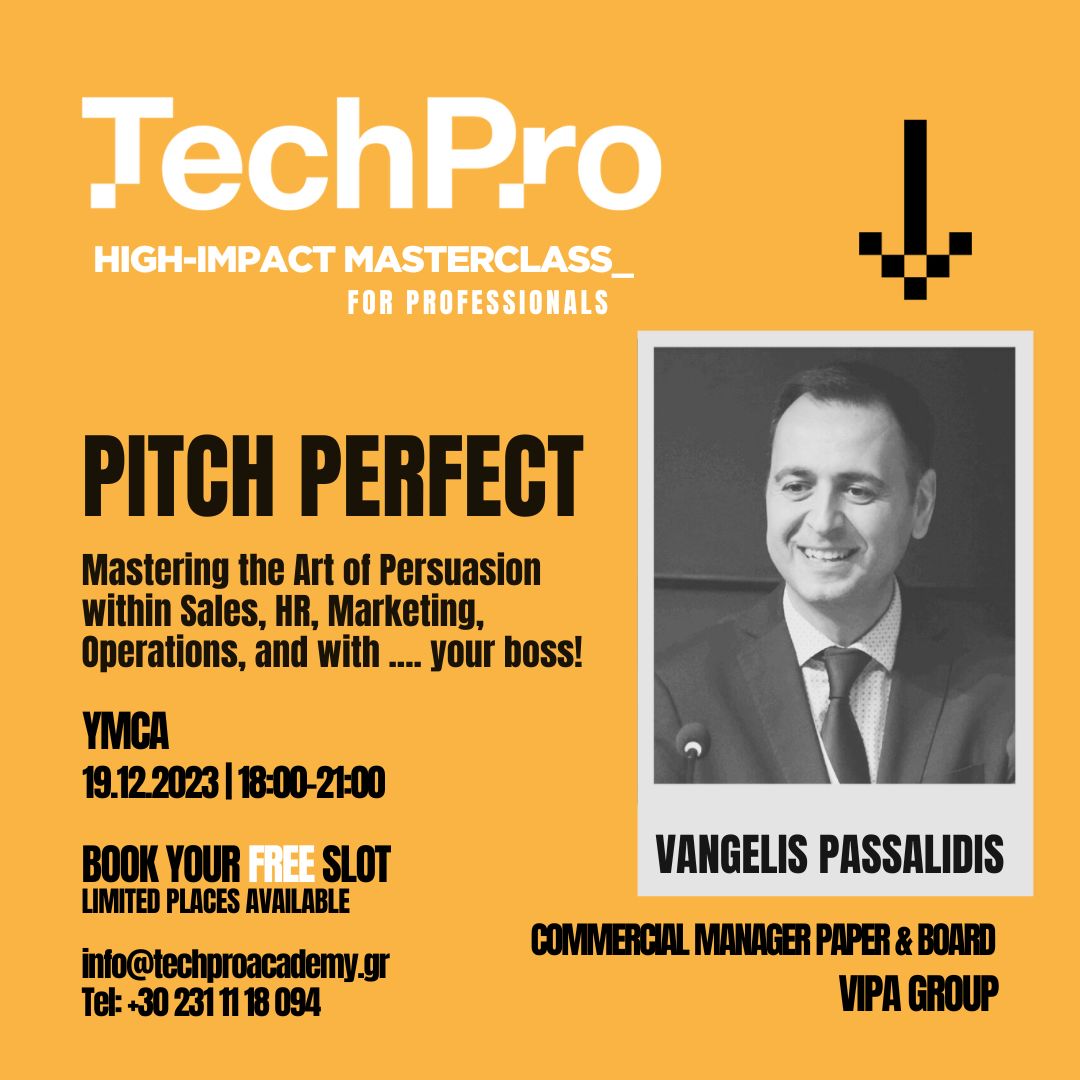 TechPro

HIGH-IMPACT MASTERCLASS_
FOR PROFESSIONALS

PITCH PERFECT

Mastering the Art of Persuasion within Sales, HR, Marketing, Operations, and with .... your boss!

YMCA
19.12.2023 | 18:00-21:00

BOOK YOUR FREE SLOT
LIMITED PLACES AVAILABLE

info@techproacademy.gr
Tel: +30 231 11 18 094

VANGELIS PASSALIDIS

COMMERCIAL MANAGER PAPER & BOARD
VIPA GROUP